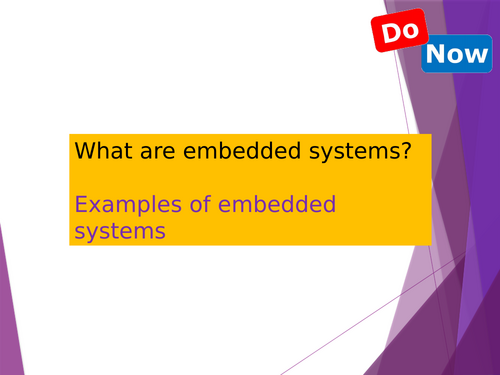 Do
Now

What are embedded systems?

Examples of embedded systems